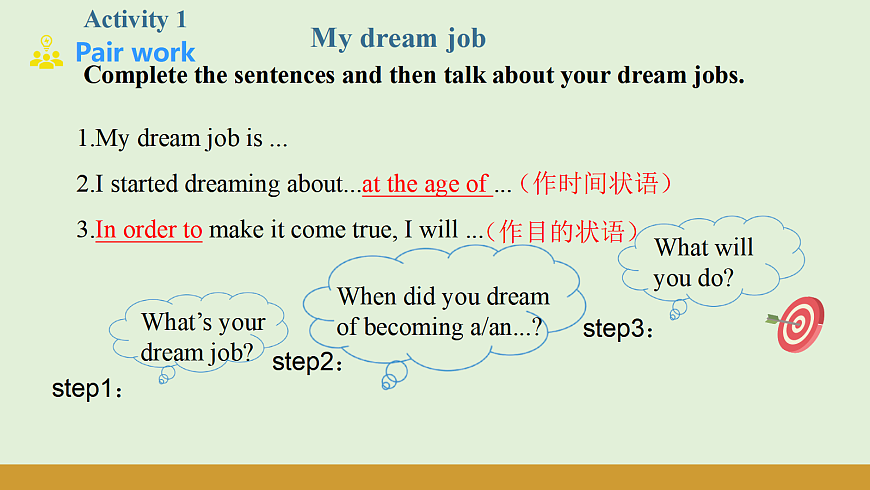 Activity 1
Pair work

My dream job

Complete the sentences and then talk about your dream jobs.

1.My dream job is ...

2.I started dreaming about...at the age of ...（作时间状语）

3.In order to make it come true, I will ...（作目的状语）

step1：
What's your dream job?

step2：
When did you dream of becoming a/an...?

step3：
What will you do?